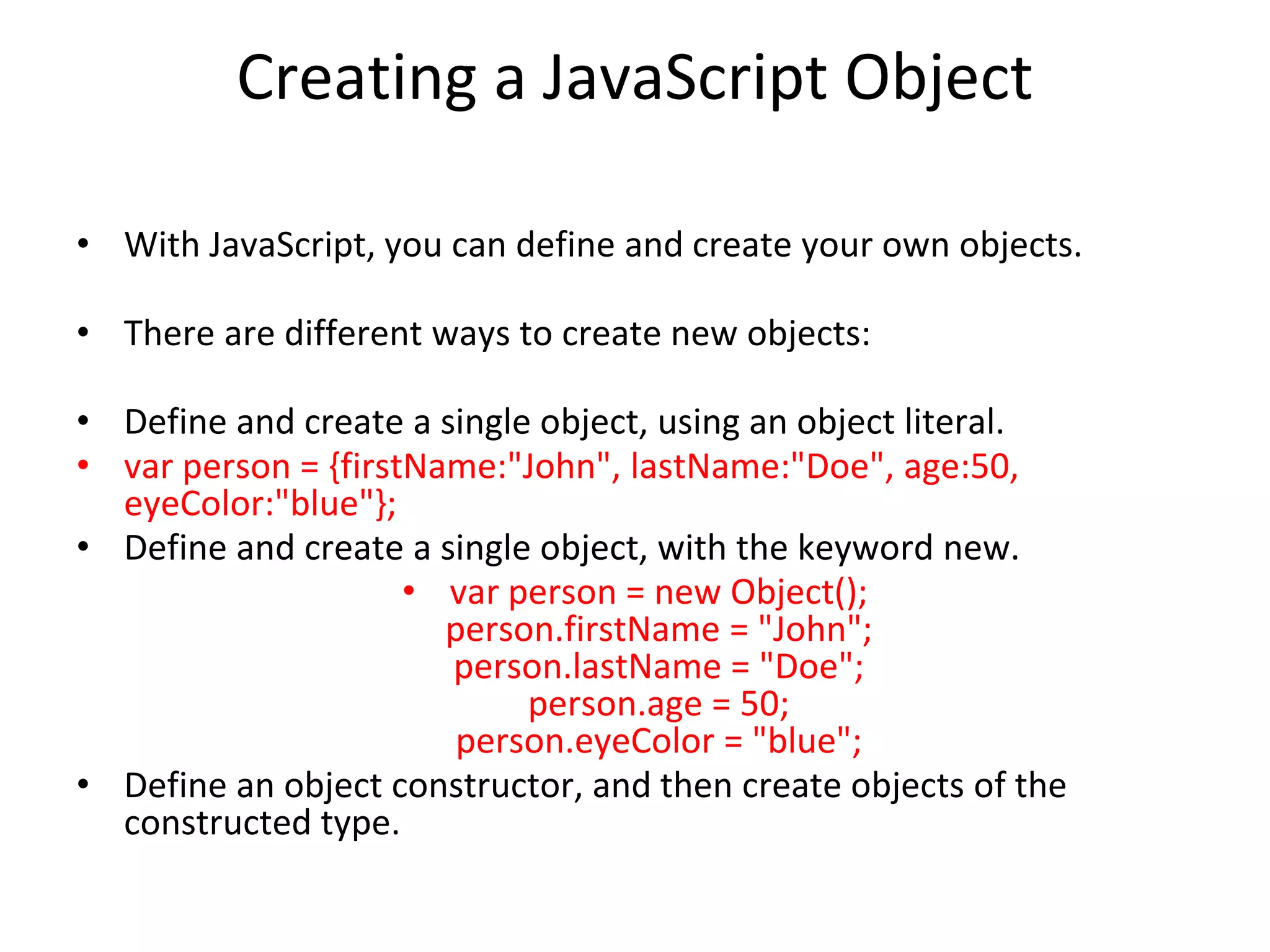 Creating a JavaScript Object

• With JavaScript, you can define and create your own objects.

• There are different ways to create new objects:

• Define and create a single object, using an object literal.
• var person = {firstName:"John", lastName:"Doe", age:50, eyeColor:"blue"};
• Define and create a single object, with the keyword new.
• var person = new Object();
person.firstName = "John";
person.lastName = "Doe";
person.age = 50;
person.eyeColor = "blue";
• Define an object constructor, and then create objects of the constructed type.